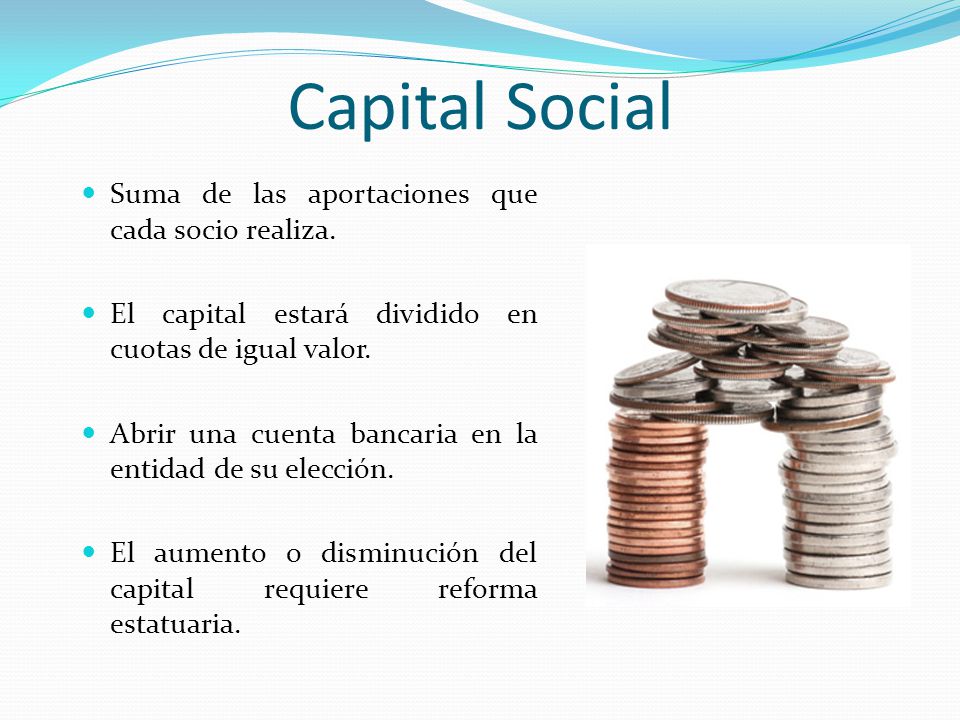 Capital Social

Suma de las aportaciones que cada socio realiza.

El capital estará dividido en cuotas de igual valor.

Abrir una cuenta bancaria en la entidad de su elección.

El aumento o disminución del capital requiere reforma estatuaria.